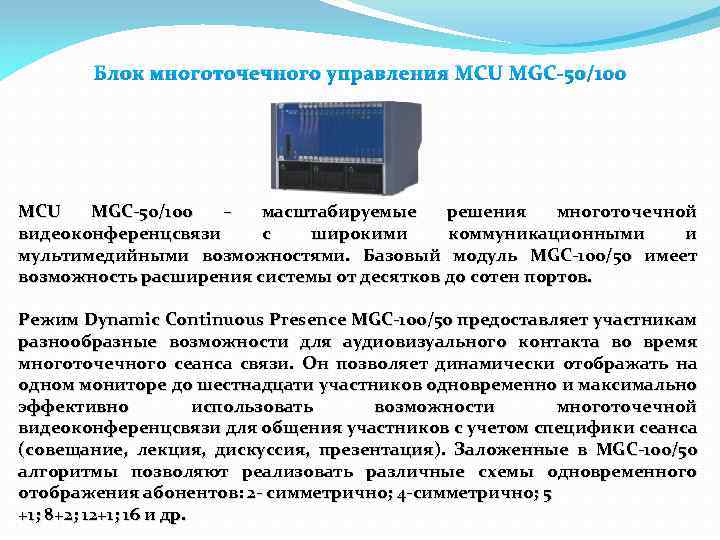 Блок многоточечного управления MCU MGC-50/100

MCU MGC-50/100 – масштабируемые решения многоточечной видеоконференцсвязи с широкими коммуникационными и мультимедийными возможностями. Базовый модуль MGC-100/50 имеет возможность расширения системы от десятков до сотен портов.

Режим Dynamic Continuous Presence MGC-100/50 предоставляет участникам разнообразные возможности для аудиовизуального контакта во время многоточечного сеанса связи. Он позволяет динамически отображать на одном мониторе до шестнадцати участников одновременно и максимально эффективно использовать возможности многоточечной видеоконференцсвязи для общения участников с учетом специфики сеанса (совещание, лекция, дискуссия, презентация). Заложенные в MGC-100/50 алгоритмы позволяют реализовать различные схемы одновременного отображения абонентов: 2- симметрично; 4-симметрично; 5 +1; 8+2; 12+1; 16 и др.